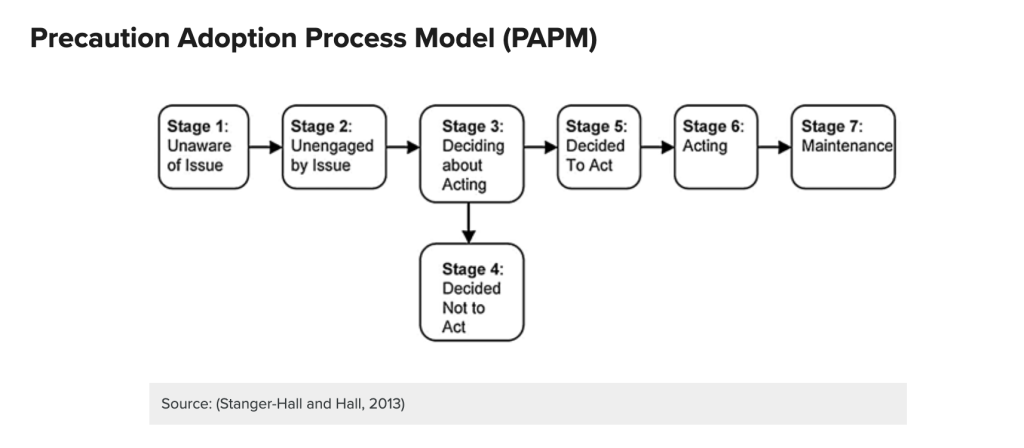 Precaution Adoption Process Model (PAPM)

Stage 1: Unaware of Issue

Stage 2: Unengaged by Issue

Stage 3: Deciding about Acting

Stage 5: Decided To Act

Stage 6: Acting

Stage 7: Maintenance

Stage 4: Decided Not to Act

Source: (Stanger-Hall and Hall, 2013)